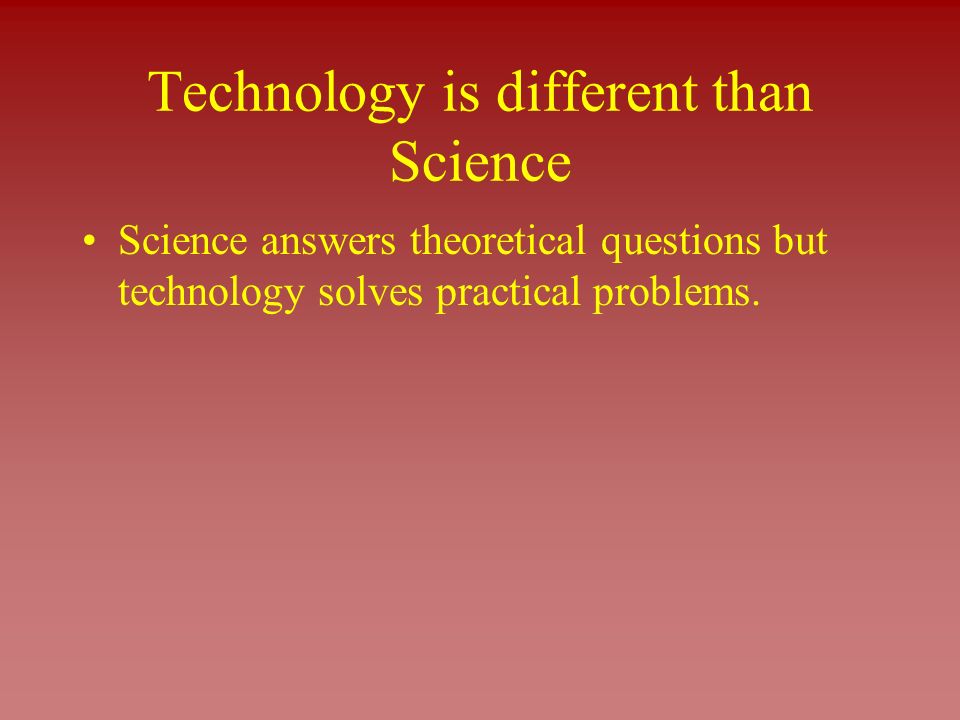 Technology is different than Science

• Science answers theoretical questions but technology solves practical problems.